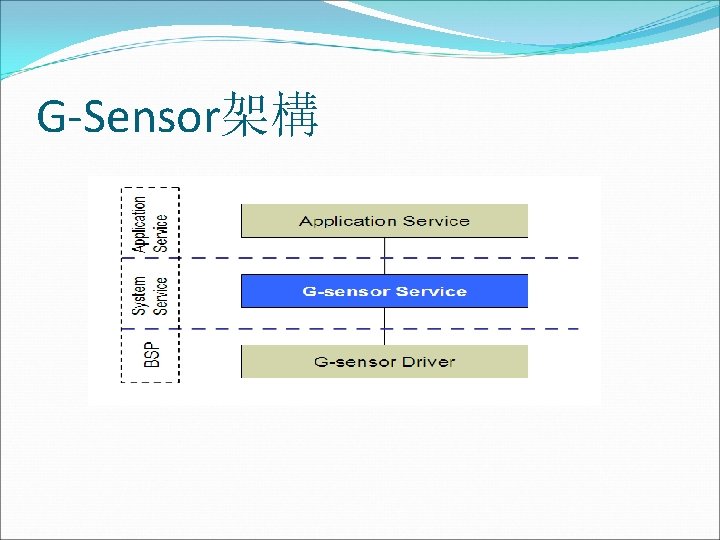 G-Sensor架構

Application Service

System Service

BSP

Application Service

G-sensor Service

G-sensor Driver